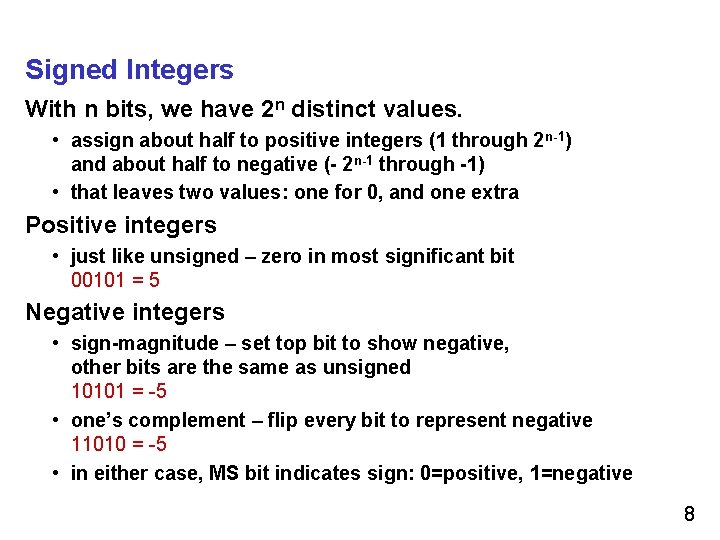 Signed Integers

With n bits, we have $2^n$ distinct values.

• assign about half to positive integers (1 through $2^{n-1}$) and about half to negative (- $2^{n-1}$ through -1)

• that leaves two values: one for 0, and one extra

Positive integers

• just like unsigned – zero in most significant bit
00101 = 5

Negative integers

• sign-magnitude – set top bit to show negative, other bits are the same as unsigned
10101 = -5

• one's complement – flip every bit to represent negative
11010 = -5

• in either case, MS bit indicates sign: 0=positive, 1=negative

8